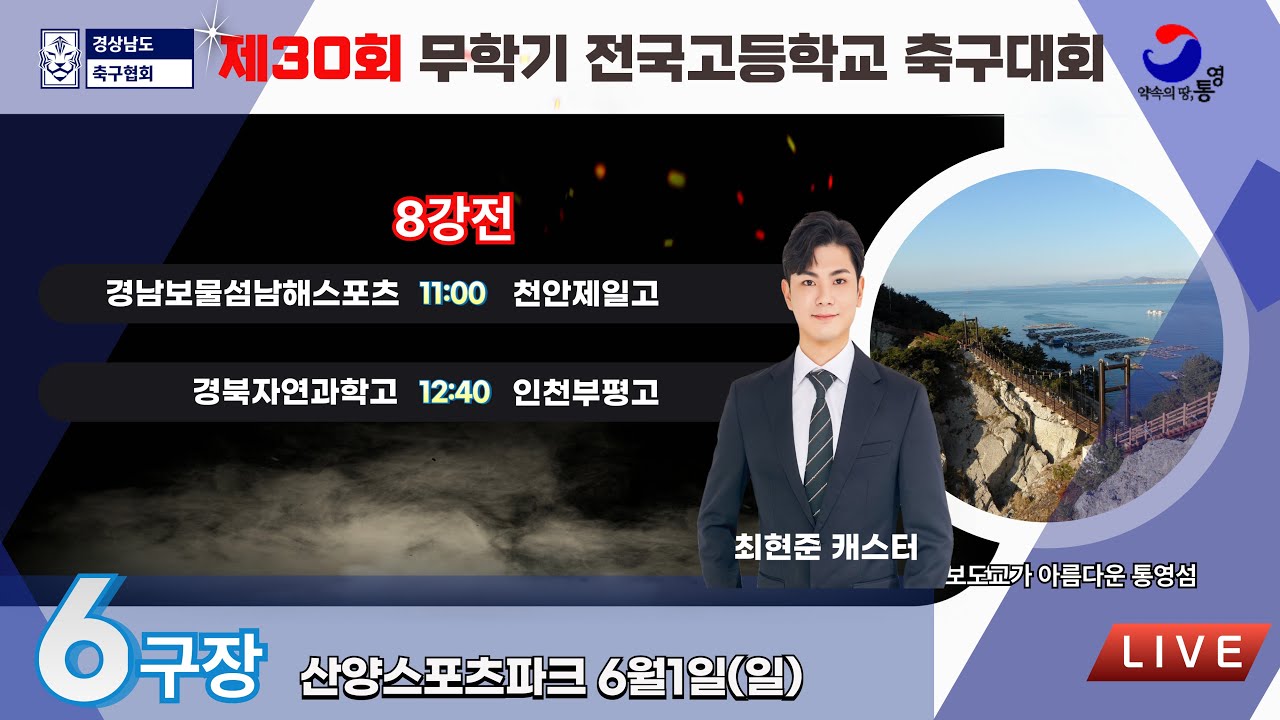 경상남도
축구협회

제30회 무학기 전국고등학교 축구대회

약속의 땅, 통영

8강전

경남보물섬남해스포츠 11:00 천안제일고

경북자연과학고 12:40 인천부평고

최현준 캐스터

보도교가 아름다운 통영섬

6구장 산양스포츠파크 6월1일(일)

LIVE